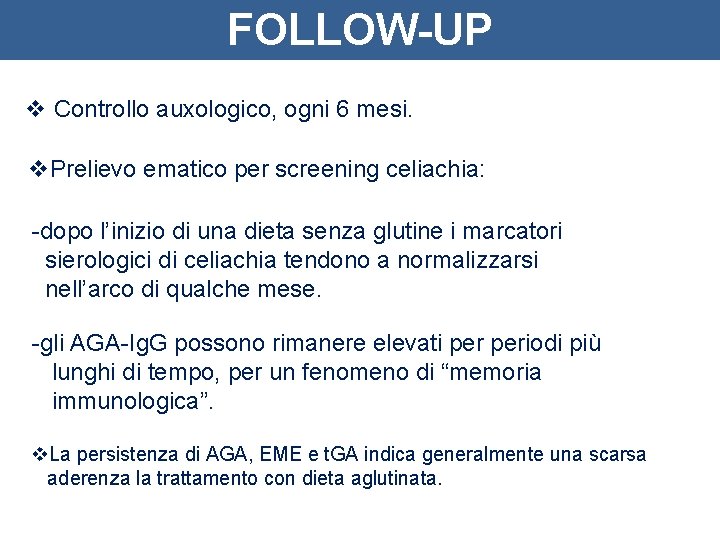 FOLLOW-UP

❖ Controllo auxologico, ogni 6 mesi.

❖Prelievo ematico per screening celiachia:

-dopo l'inizio di una dieta senza glutine i marcatori sierologici di celiachia tendono a normalizzarsi nell'arco di qualche mese.

-gli AGA-IgG possono rimanere elevati per periodi più lunghi di tempo, per un fenomeno di "memoria immunologica".

❖La persistenza di AGA, EME e tGA indica generalmente una scarsa aderenza la trattamento con dieta aglutinata.